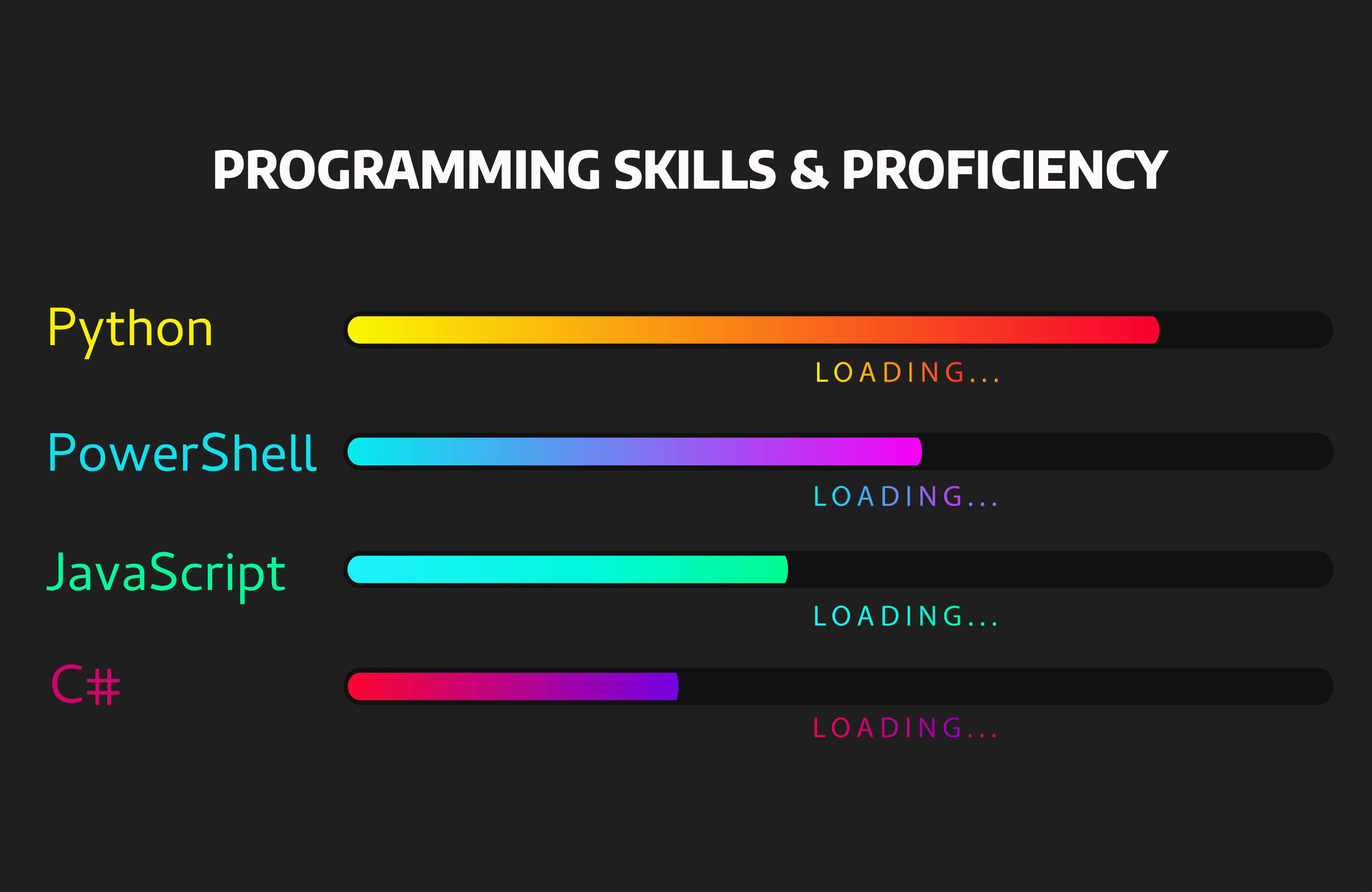 PROGRAMMING SKILLS & PROFICIENCY

Python

LOADING...

PowerShell

LOADING...

JavaScript

LOADING...

C#

LOADING...